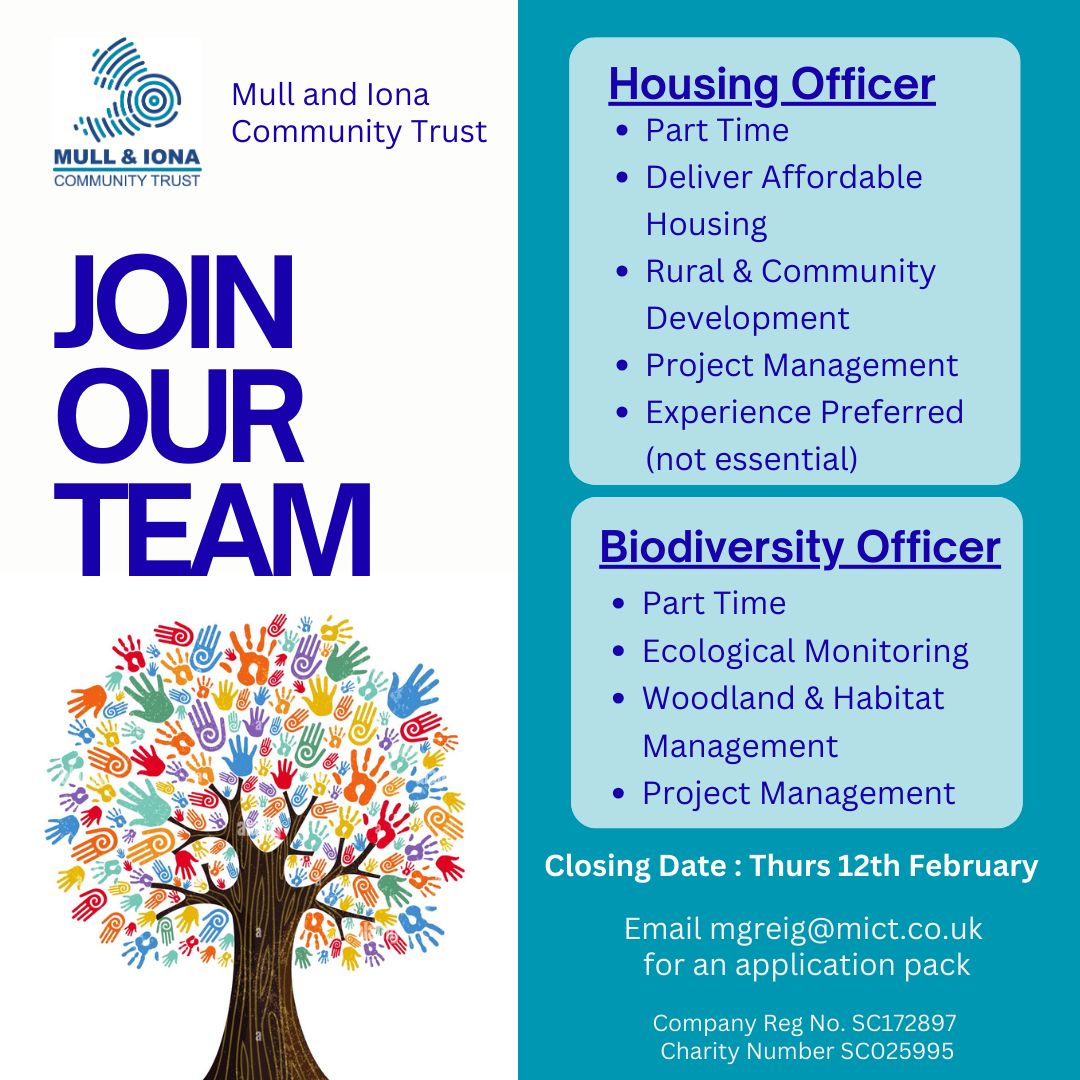 MULL & IONA
COMMUNITY TRUST

Mull and Iona Community Trust

JOIN OUR TEAM

Housing Officer
- Part Time
- Deliver Affordable Housing
- Rural & Community Development
- Project Management
- Experience Preferred (not essential)

Biodiversity Officer
- Part Time
- Ecological Monitoring
- Woodland & Habitat Management
- Project Management

Closing Date : Thurs 12th February

Email mgreig@mict.co.uk for an application pack

Company Reg No. SC172897
Charity Number SC025995